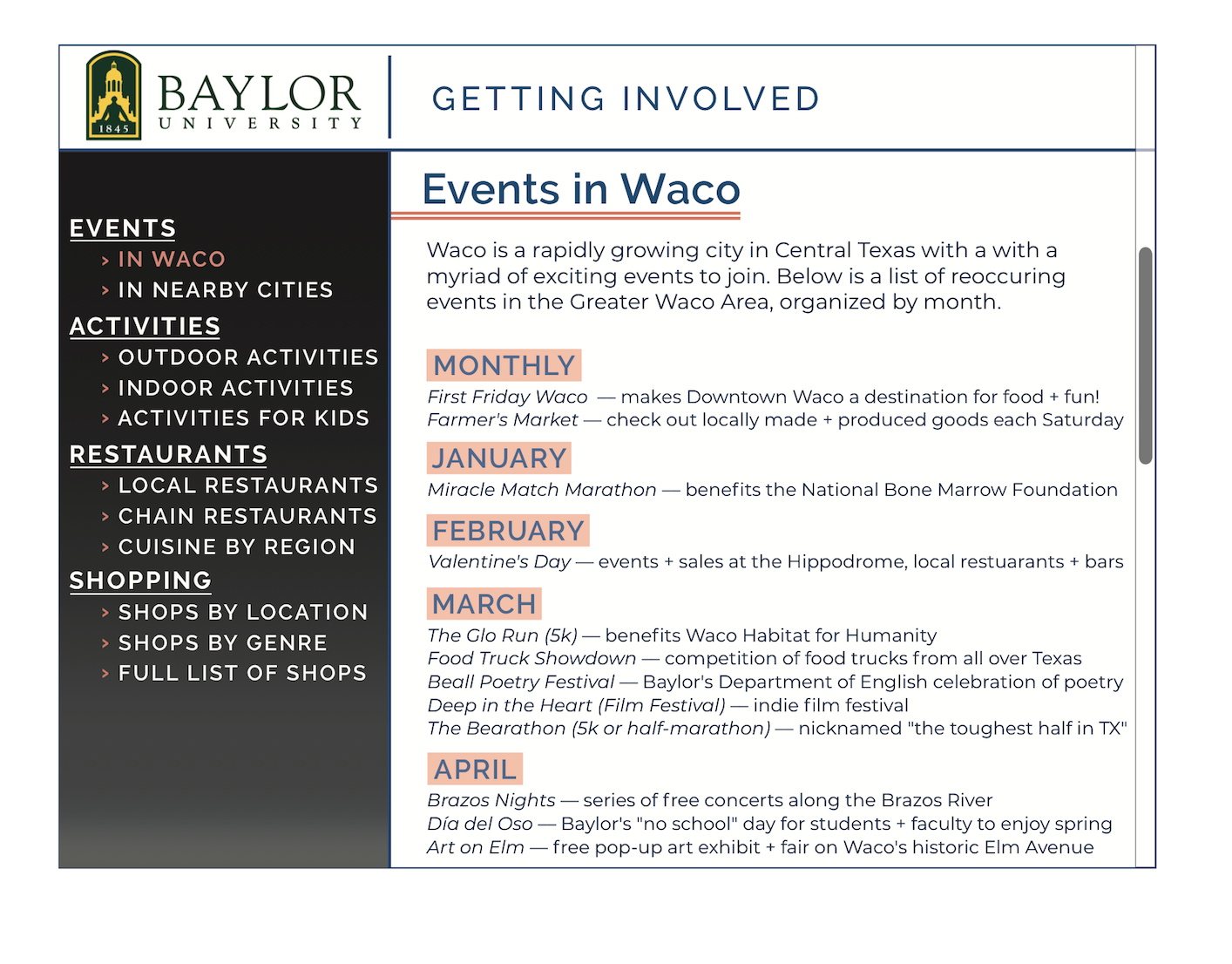 1845

BAYLOR
UNIVERSITY

GETTING INVOLVED

EVENTS
› IN WACO
› IN NEARBY CITIES
ACTIVITIES
› OUTDOOR ACTIVITIES
› INDOOR ACTIVITIES
› ACTIVITIES FOR KIDS
RESTAURANTS
› LOCAL RESTAURANTS
› CHAIN RESTAURANTS
› CUISINE BY REGION
SHOPPING
› SHOPS BY LOCATION
› SHOPS BY GENRE
› FULL LIST OF SHOPS

Events in Waco

Waco is a rapidly growing city in Central Texas with a with a myriad of exciting events to join. Below is a list of reoccuring events in the Greater Waco Area, organized by month.

MONTHLY
First Friday Waco — makes Downtown Waco a destination for food + fun!
Farmer's Market — check out locally made + produced goods each Saturday

JANUARY
Miracle Match Marathon — benefits the National Bone Marrow Foundation

FEBRUARY
Valentine's Day — events + sales at the Hippodrome, local restuarants + bars

MARCH
The Glo Run (5k) — benefits Waco Habitat for Humanity
Food Truck Showdown — competition of food trucks from all over Texas
Beall Poetry Festival — Baylor's Department of English celebration of poetry
Deep in the Heart (Film Festival) — indie film festival
The Bearathon (5k or half-marathon) — nicknamed "the toughest half in TX"

APRIL
Brazos Nights — series of free concerts along the Brazos River
Día del Oso — Baylor's "no school" day for students + faculty to enjoy spring
Art on Elm — free pop-up art exhibit + fair on Waco's historic Elm Avenue